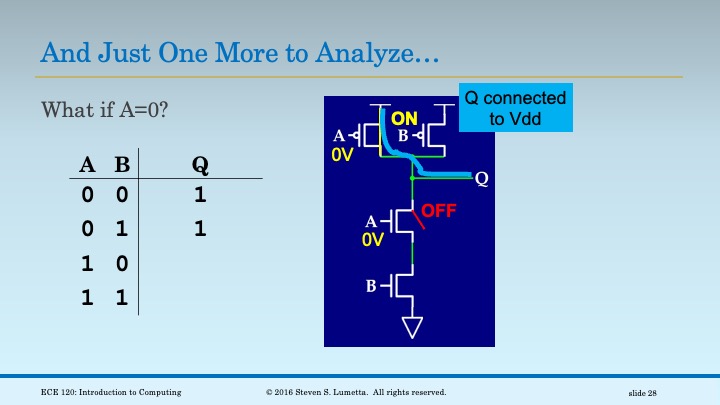 And Just One More to Analyze…

What if A=0?

| A | B | Q |
|---|---|---|
| 0 | 0 | 1 |
| 0 | 1 | 1 |
| 1 | 0 | |
| 1 | 1 | |

Q connected to Vdd

ON

A
0V

B

Q

OFF

A
0V

B

ECE 120: Introduction to Computing

© 2016 Steven S. Lumetta. All rights reserved.

slide 28